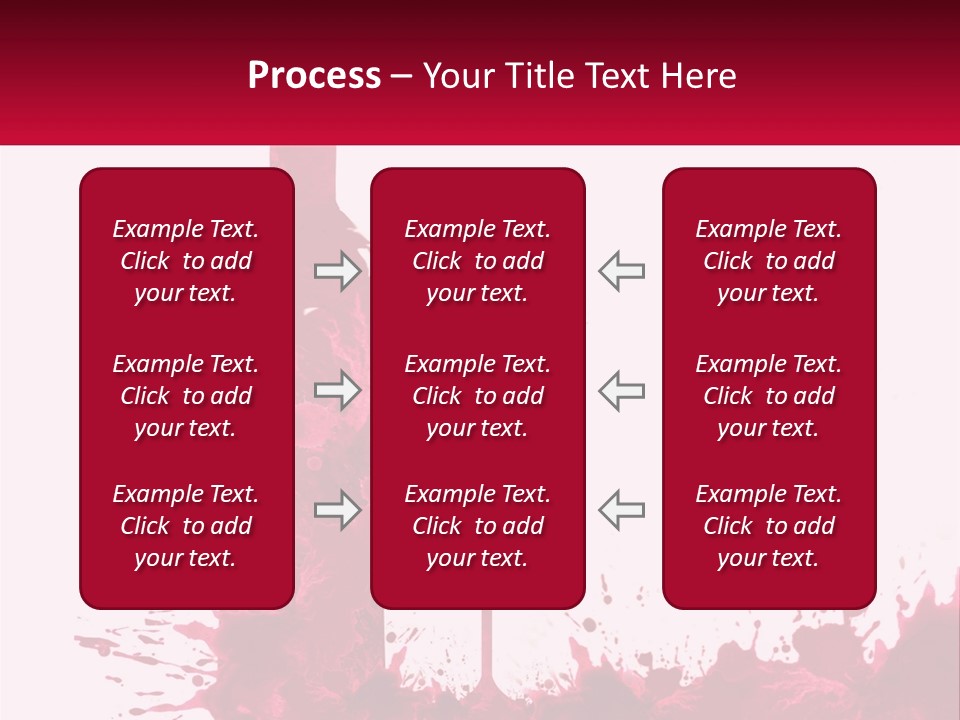 Process – Your Title Text Here

Example Text. Click to add your text.

Example Text. Click to add your text.

Example Text. Click to add your text.

Example Text. Click to add your text.

Example Text. Click to add your text.

Example Text. Click to add your text.

Example Text. Click to add your text.

Example Text. Click to add your text.

Example Text. Click to add your text.